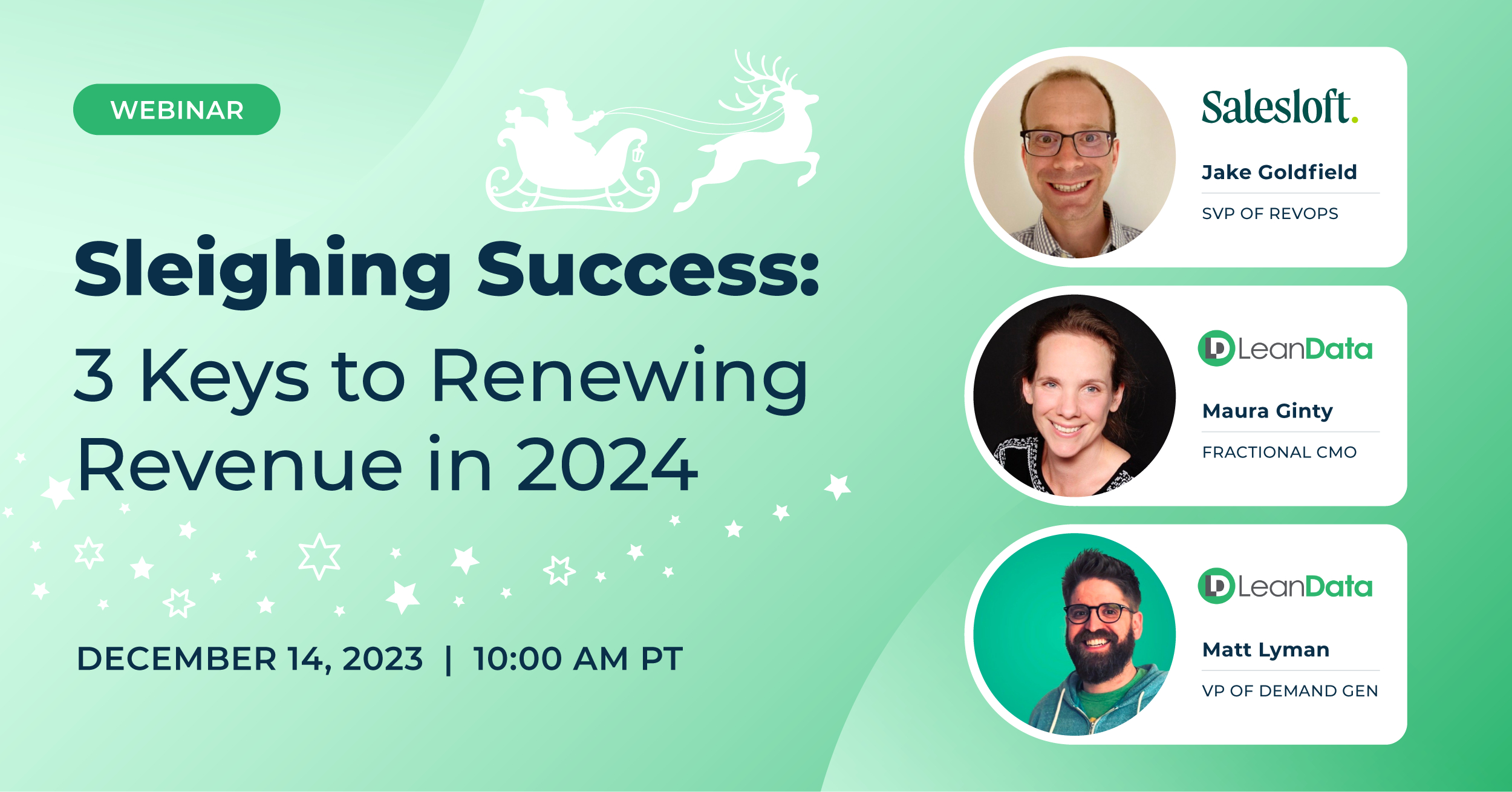 WEBINAR

Sleighing Success:
3 Keys to Renewing Revenue in 2024

DECEMBER 14, 2023 | 10:00 AM PT

Salesloft.
Jake Goldfield
SVP OF REVOPS

LeanData
Maura Ginty
FRACTIONAL CMO

LeanData
Matt Lyman
VP OF DEMAND GEN